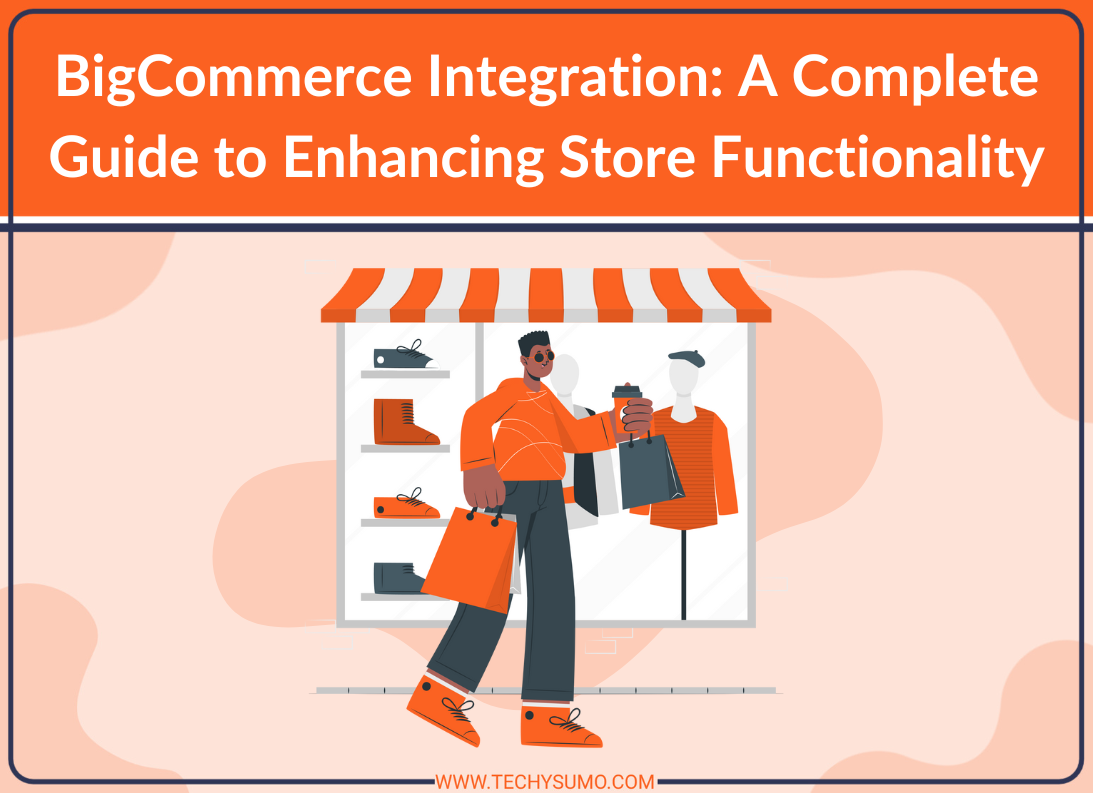 BigCommerce Integration: A Complete Guide to Enhancing Store Functionality

WWW.TECHYSUMO.COM